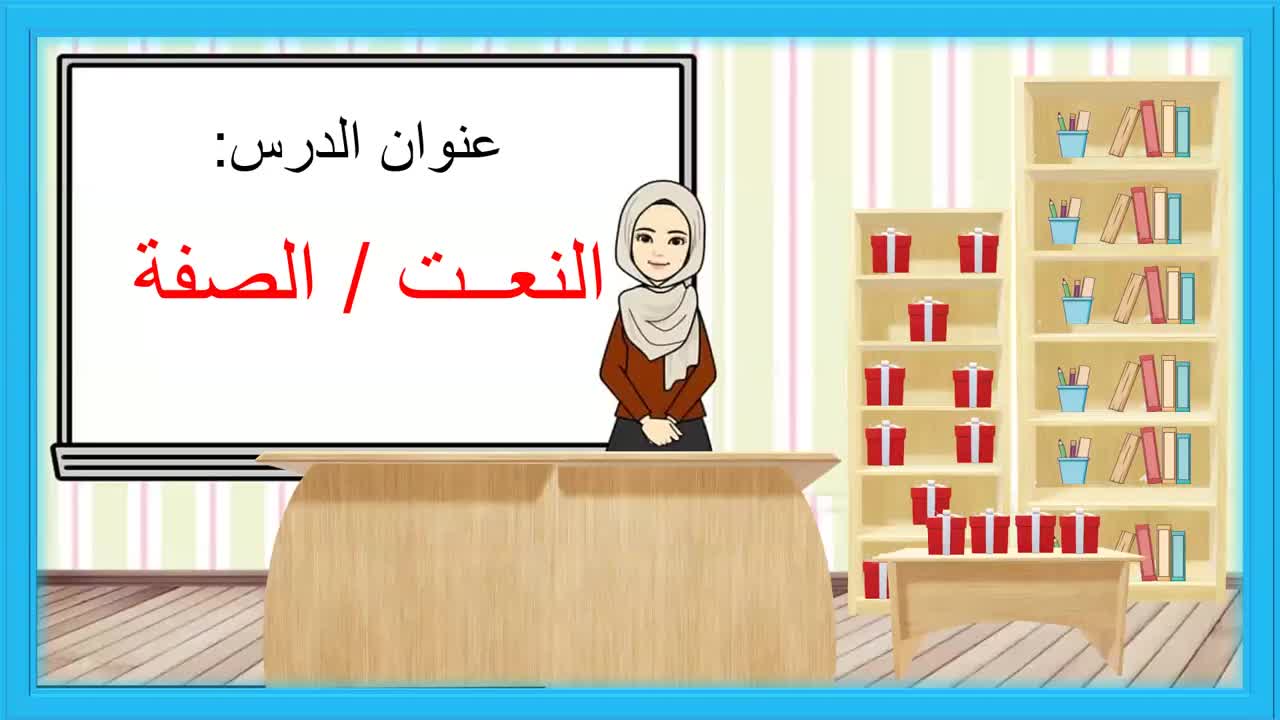 عنوان الدرس:

النعـت / الصفة